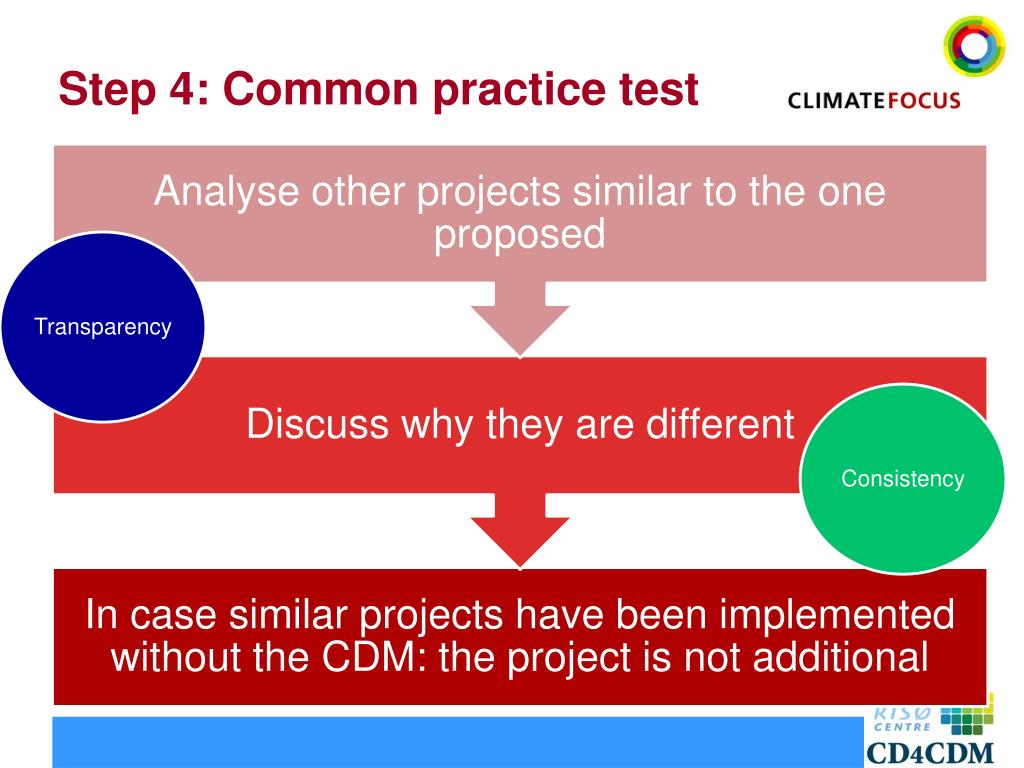 Step 4: Common practice test

CLIMATEFOCUS

Analyse other projects similar to the one proposed

Transparency

Discuss why they are different

Consistency

In case similar projects have been implemented without the CDM: the project is not additional

RISØ CENTRE

CD4CDM